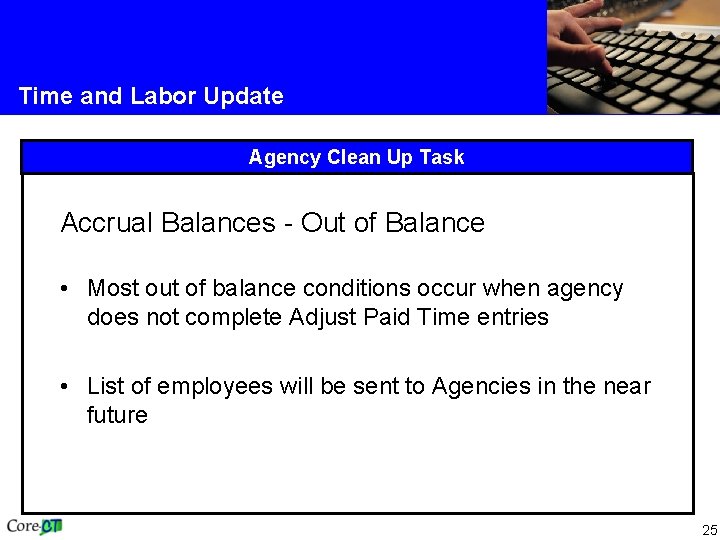 Time and Labor Update

Agency Clean Up Task

Accrual Balances - Out of Balance

• Most out of balance conditions occur when agency does not complete Adjust Paid Time entries

• List of employees will be sent to Agencies in the near future

Core-CT

25